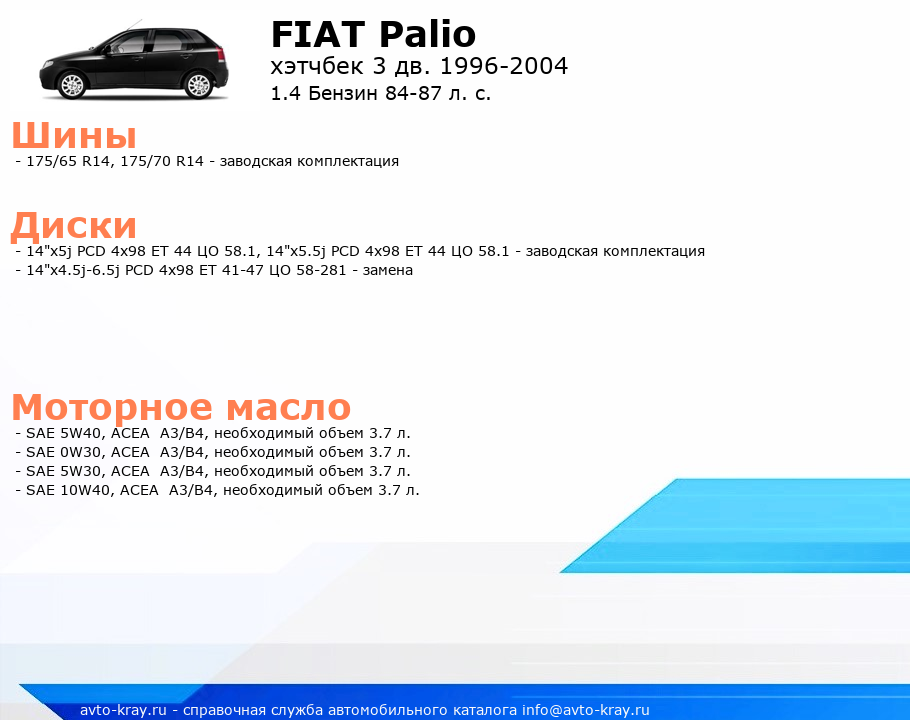 FIAT Palio
хэтчбек 3 дв. 1996-2004
1.4 Бензин 84-87 л. с.

Шины
- 175/65 R14, 175/70 R14 - заводская комплектация

Диски
- 14"x5j PCD 4x98 ET 44 ЦО 58.1, 14"x5.5j PCD 4x98 ET 44 ЦО 58.1 - заводская комплектация
- 14"x4.5j-6.5j PCD 4x98 ET 41-47 ЦО 58-281 - замена

Моторное масло
- SAE 5W40, ACEA A3/B4, необходимый объем 3.7 л.
- SAE 0W30, ACEA A3/B4, необходимый объем 3.7 л.
- SAE 5W30, ACEA A3/B4, необходимый объем 3.7 л.
- SAE 10W40, ACEA A3/B4, необходимый объем 3.7 л.

avto-kray.ru - справочная служба автомобильного каталога info@avto-kray.ru